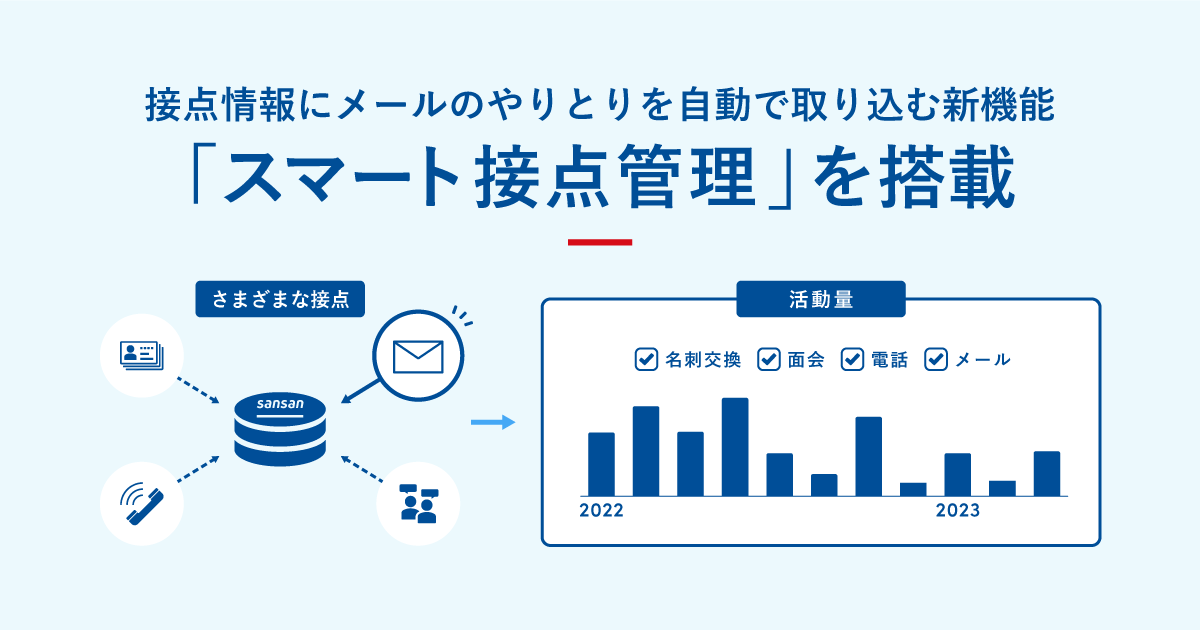 接点情報にメールのやりとりを自動で取り込む新機能

「スマート接点管理」を搭載

さまざまな接点

sansan

活動量

名刺交換 面会 電話 メール

2022

2023